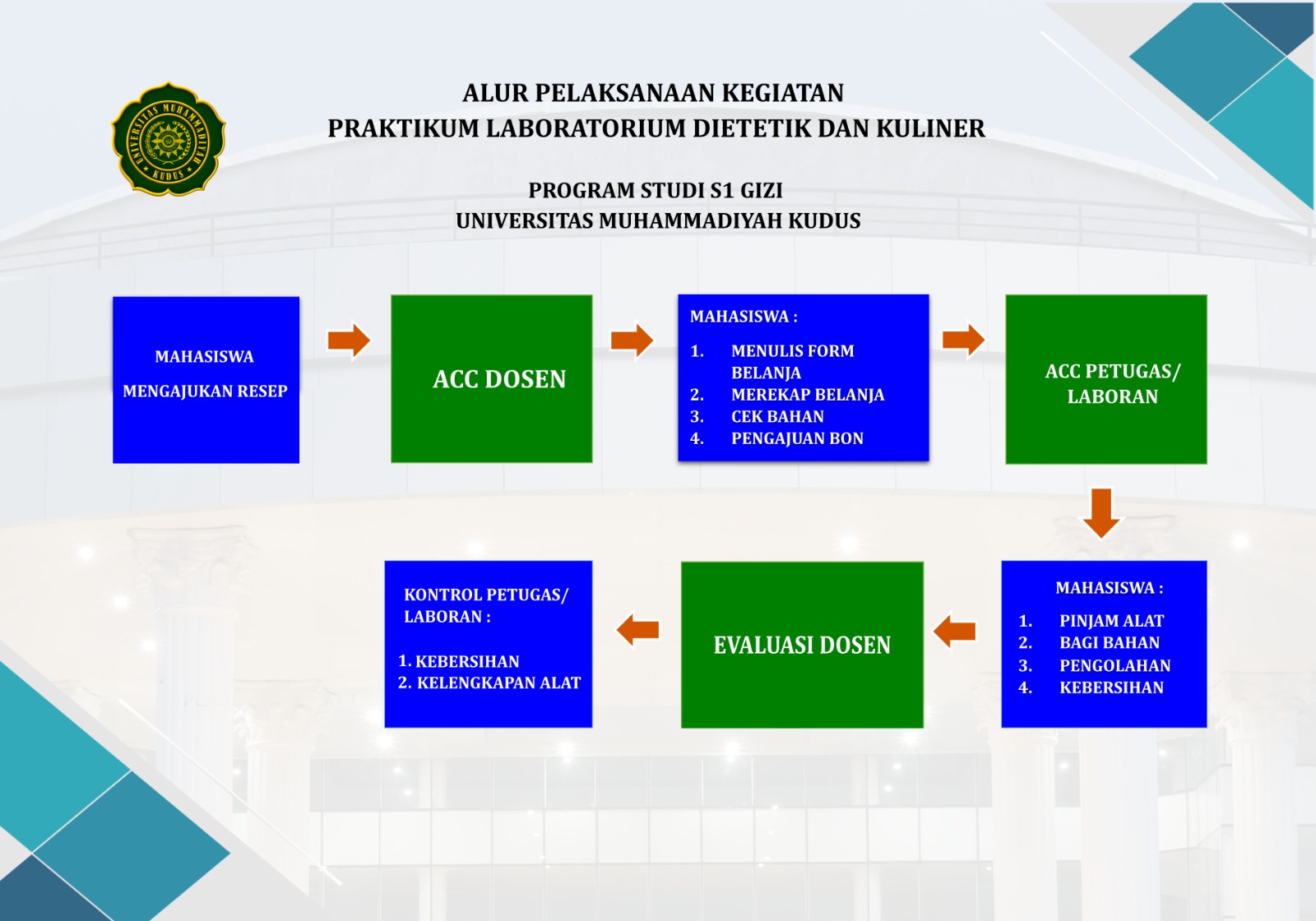 UNIVERSITAS MUHAMMADIYAH KUDUS

ALUR PELAKSANAAN KEGIATAN
PRAKTIKUM LABORATORIUM DIETETIK DAN KULINER

PROGRAM STUDI S1 GIZI
UNIVERSITAS MUHAMMADIYAH KUDUS

MAHASISWA
MENGAJUKAN RESEP

ACC DOSEN

MAHASISWA :
1. MENULIS FORM BELANJA
2. MEREKAP BELANJA
3. CEK BAHAN
4. PENGAJUAN BON

ACC PETUGAS/ LABORAN

MAHASISWA :
1. PINJAM ALAT
2. BAGI BAHAN
3. PENGOLAHAN
4. KEBERSIHAN

EVALUASI DOSEN

KONTROL PETUGAS/ LABORAN :
1. KEBERSIHAN
2. KELENGKAPAN ALAT